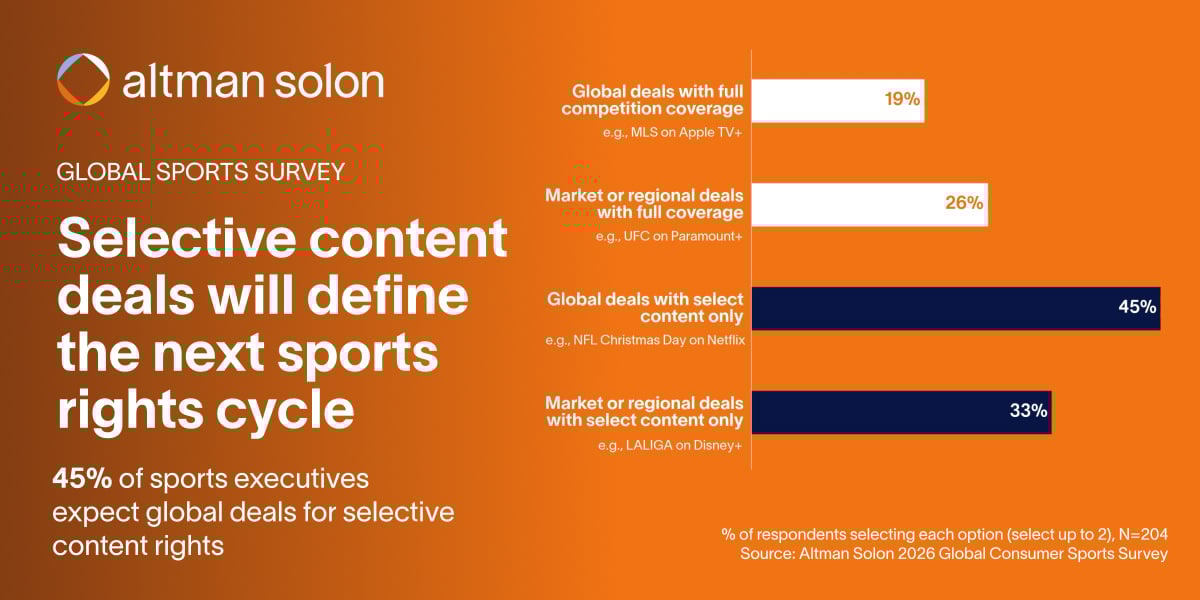 altman solon

GLOBAL SPORTS SURVEY

Selective content deals will define the next sports rights cycle

45% of sports executives expect global deals for selective content rights

Global deals with full competition coverage
e.g., MLS on Apple TV+
19%

Market or regional deals with full coverage
e.g., UFC on Paramount+
26%

Global deals with select content only
e.g., NFL Christmas Day on Netflix
45%

Market or regional deals with select content only
e.g., LALIGA on Disney+
33%

% of respondents selecting each option (select up to 2), N=204
Source: Altman Solon 2026 Global Consumer Sports Survey